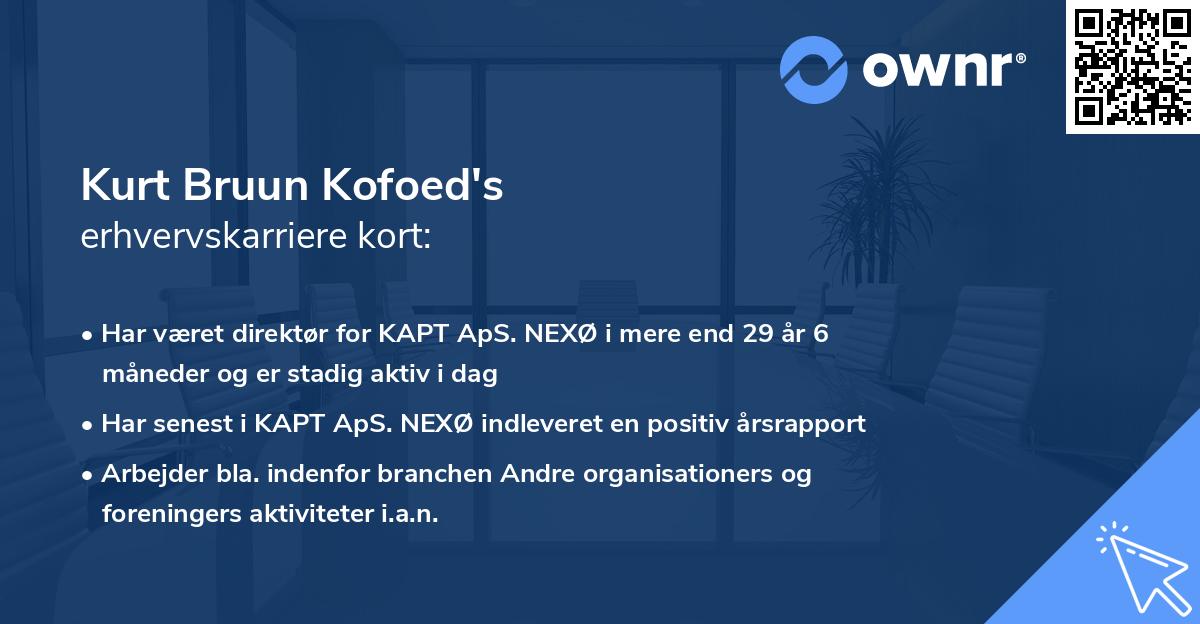 ownr®

Kurt Bruun Kofoed's
erhvervskarriere kort:

• Har været direktør for KAPT ApS. NEXØ i mere end 29 år 6 måneder og er stadig aktiv i dag
• Har senest i KAPT ApS. NEXØ indleveret en positiv årsrapport
• Arbejder bla. indenfor branchen Andre organisationers og foreningers aktiviteter i.a.n.